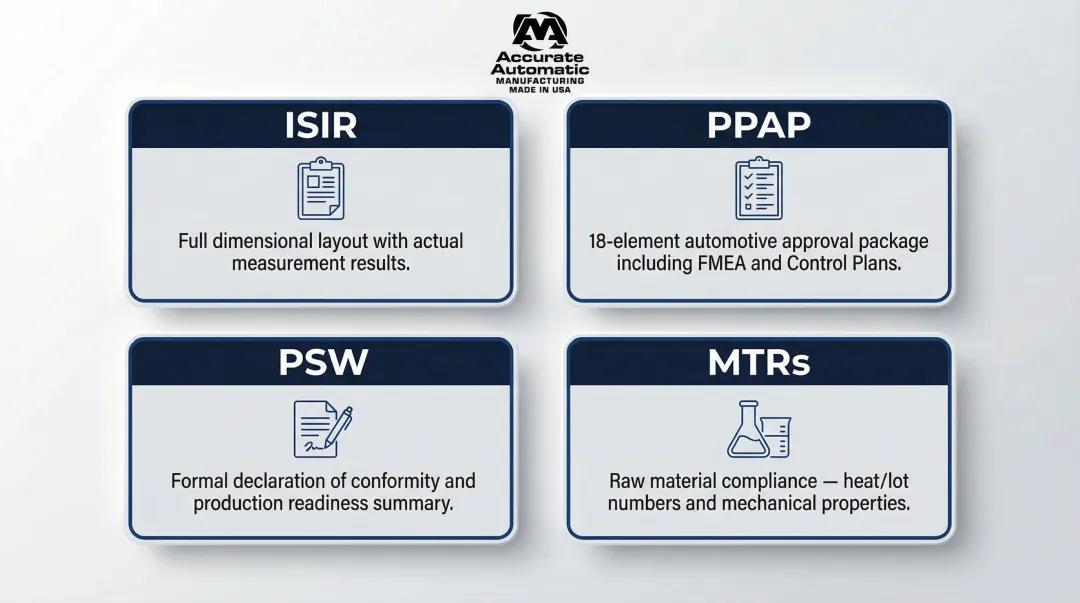 Accurate Automatic MANUFACTURING MADE IN USA

ISIR

Full dimensional layout with actual measurement results.

PPAP

18-element automotive approval package including FMEA and Control Plans.

PSW

Formal declaration of conformity and production readiness summary.

MTRs

Raw material compliance — heat/lot numbers and mechanical properties.